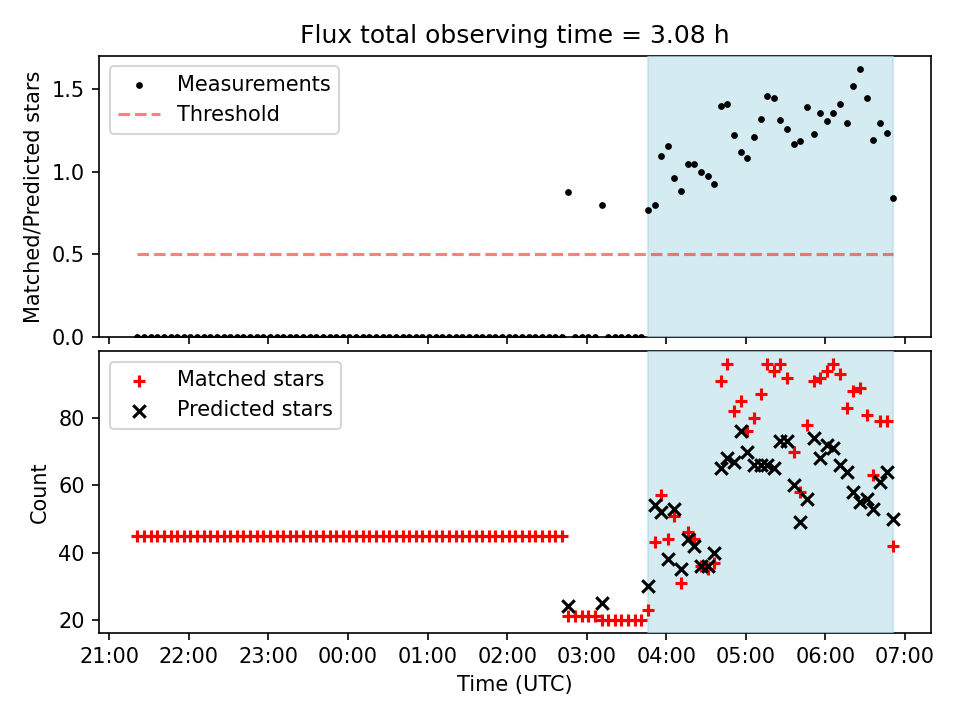 Flux total observing time = 3.08 h

Measurements
Threshold

Matched/Predicted stars

1.5
1.0
0.5
0.0

Matched stars
Predicted stars

Count

80
60
40
20

21:00 22:00 23:00 00:00 01:00 02:00 03:00 04:00 05:00 06:00 07:00

Time (UTC)